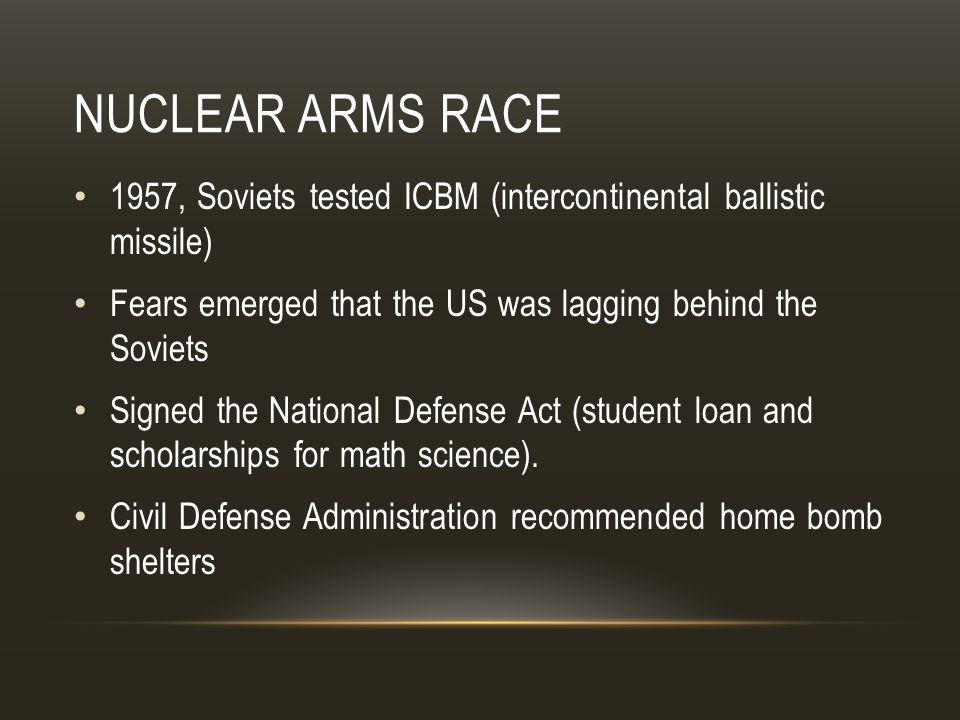 NUCLEAR ARMS RACE

• 1957, Soviets tested ICBM (intercontinental ballistic missile)

• Fears emerged that the US was lagging behind the Soviets

• Signed the National Defense Act (student loan and scholarships for math science).

• Civil Defense Administration recommended home bomb shelters